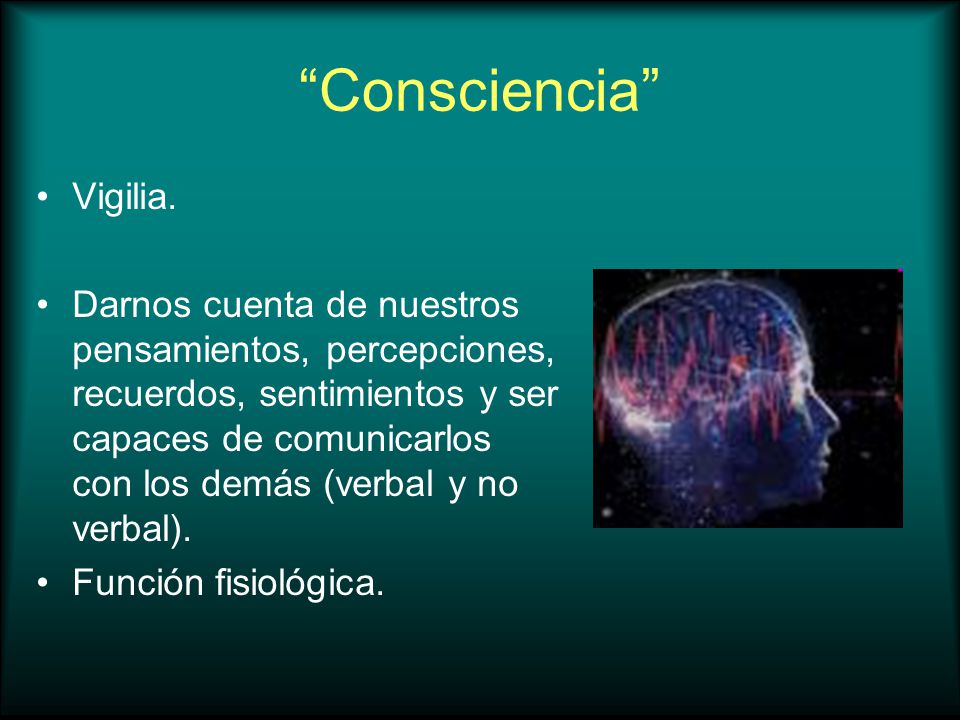 “Consciencia”

• Vigilia.

• Darnos cuenta de nuestros pensamientos, percepciones, recuerdos, sentimientos y ser capaces de comunicarlos con los demás (verbal y no verbal).
• Función fisiológica.